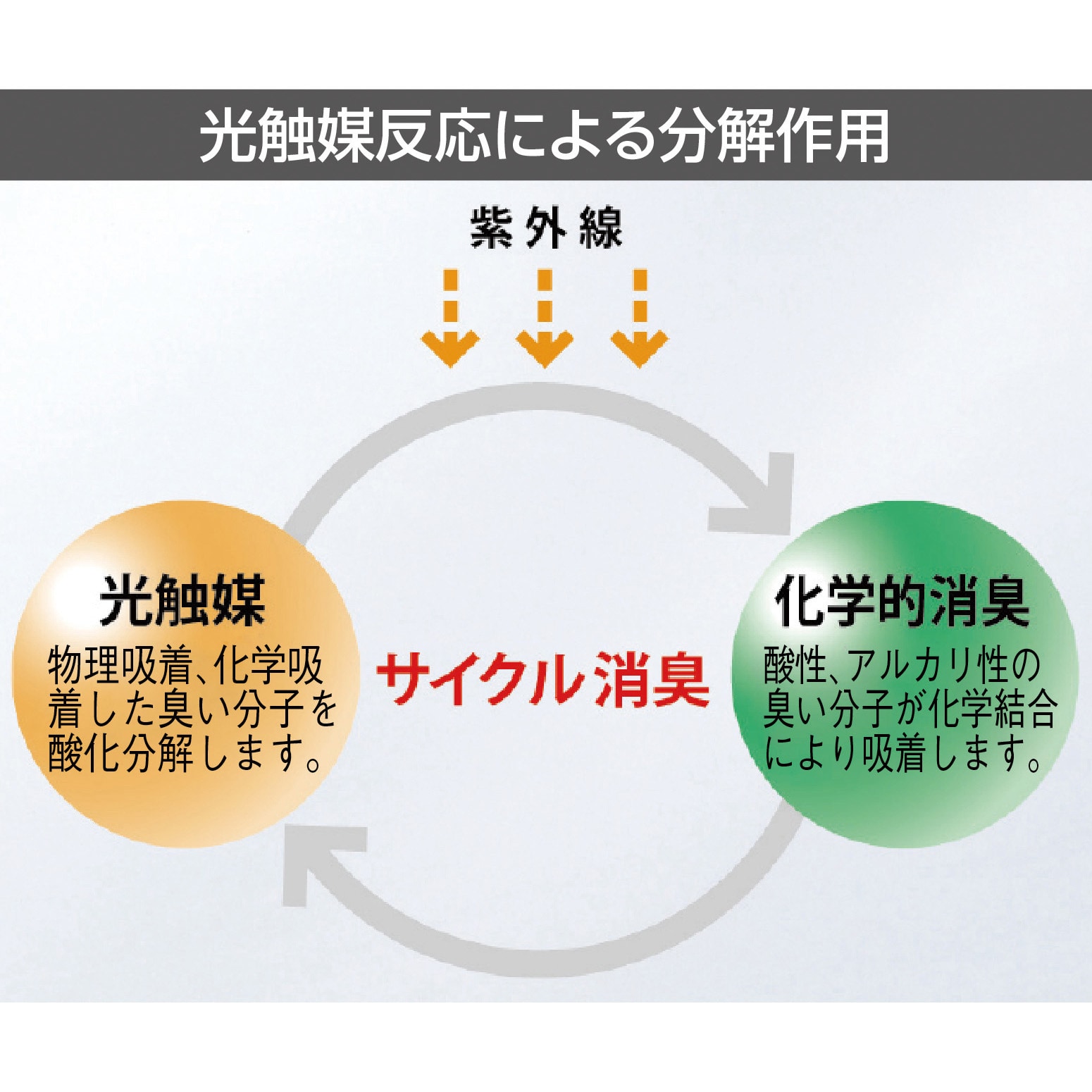 光触媒反応による分解作用

紫外線

光触媒
物理吸着、化学吸着した臭い分子を酸化分解します。

サイクル消臭

化学的消臭
酸性、アルカリ性の臭い分子が化学結合により吸着します。